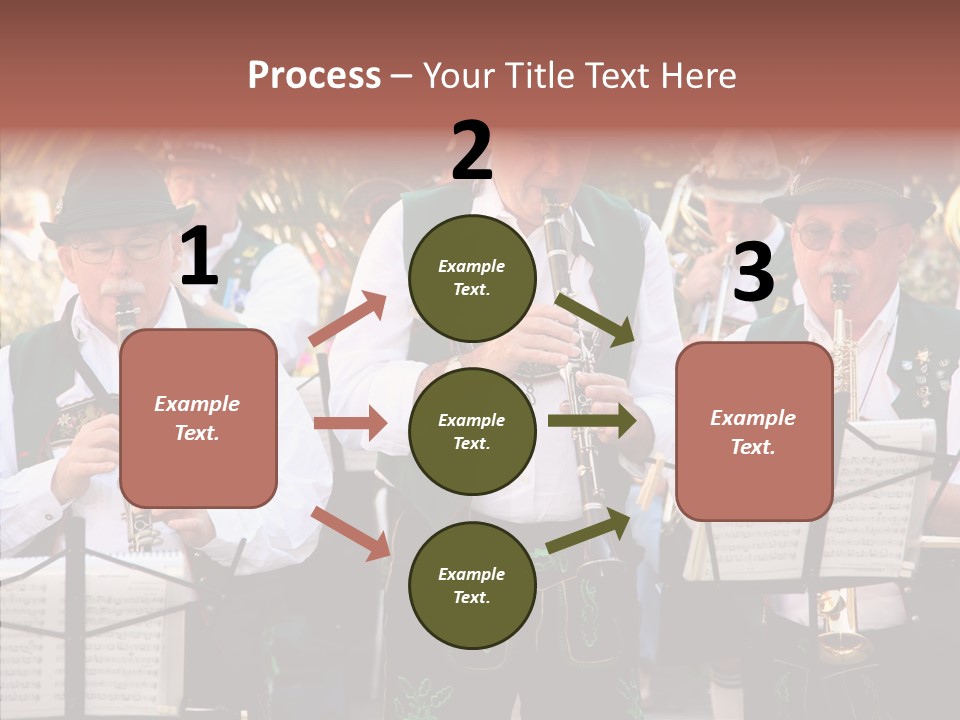 Process – Your Title Text Here

1

Example Text.

2

Example Text.

Example Text.

Example Text.

3

Example Text.